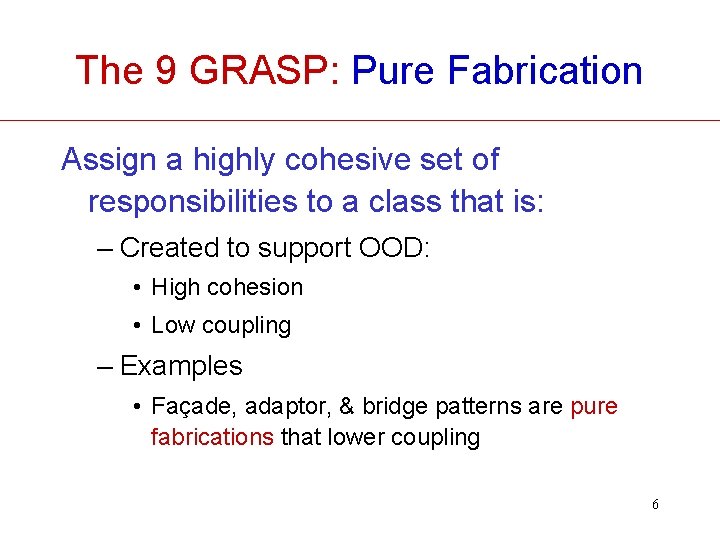 The 9 GRASP: Pure Fabrication

Assign a highly cohesive set of responsibilities to a class that is:

– Created to support OOD:

• High cohesion

• Low coupling

– Examples

• Façade, adaptor, & bridge patterns are pure fabrications that lower coupling

6